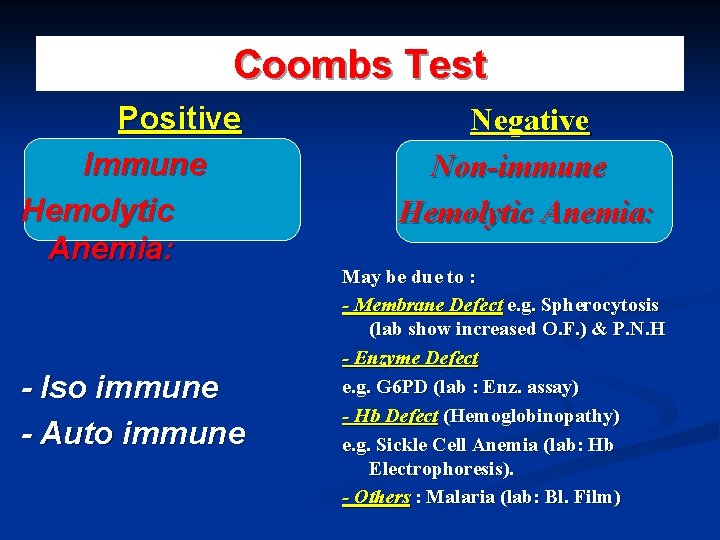 Coombs Test

Positive

Immune Hemolytic Anemia:

- Iso immune
- Auto immune

Negative

Non-immune Hemolytic Anemia:

May be due to :
- Membrane Defect e.g. Spherocytosis (lab show increased O.F.) & P.N.H
- Enzyme Defect
e.g. G6PD (lab : Enz. assay)
- Hb Defect (Hemoglobinopathy)
e.g. Sickle Cell Anemia (lab: Hb Electrophoresis).
- Others : Malaria (lab: Bl. Film)